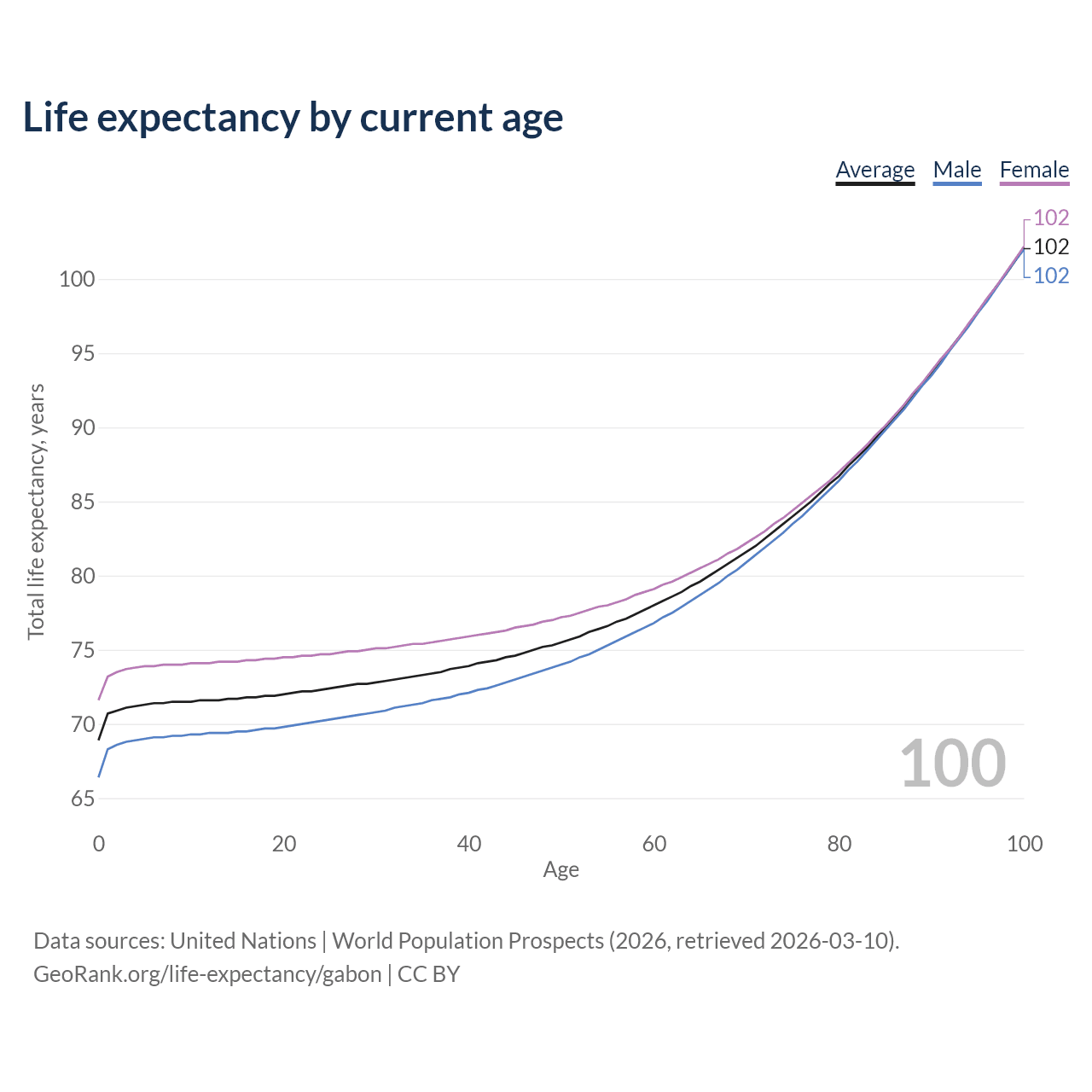 Life expectancy by current age

Average Male Female

102
102
102

Total life expectancy, years

100
95
90
85
80
75
70
65

100

0 20 40 60 80 100
Age

Data sources: United Nations | World Population Prospects (2026, retrieved 2026-03-10).
GeoRank.org/life-expectancy/gabon | CC BY